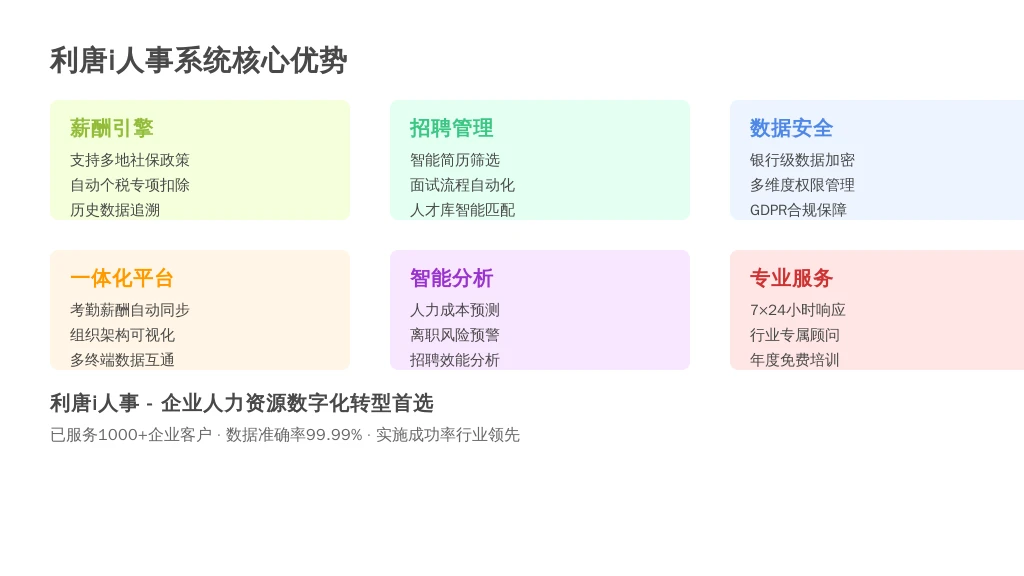 利唐i人事系统核心优势

薪酬引擎
支持多地社保政策
自动个税专项扣除
历史数据追溯

招聘管理
智能简历筛选
面试流程自动化
人才库智能匹配

数据安全
银行级数据加密
多维度权限管理
GDPR合规保障

一体化平台
考勤薪酬自动同步
组织架构可视化
多终端数据互通

智能分析
人力成本预测
离职风险预警
招聘效能分析

专业服务
7×24小时响应
行业专属顾问
年度免费培训

利唐i人事 - 企业人力资源数字化转型首选
已服务1000+企业客户 · 数据准确率99.99% · 实施成功率行业领先